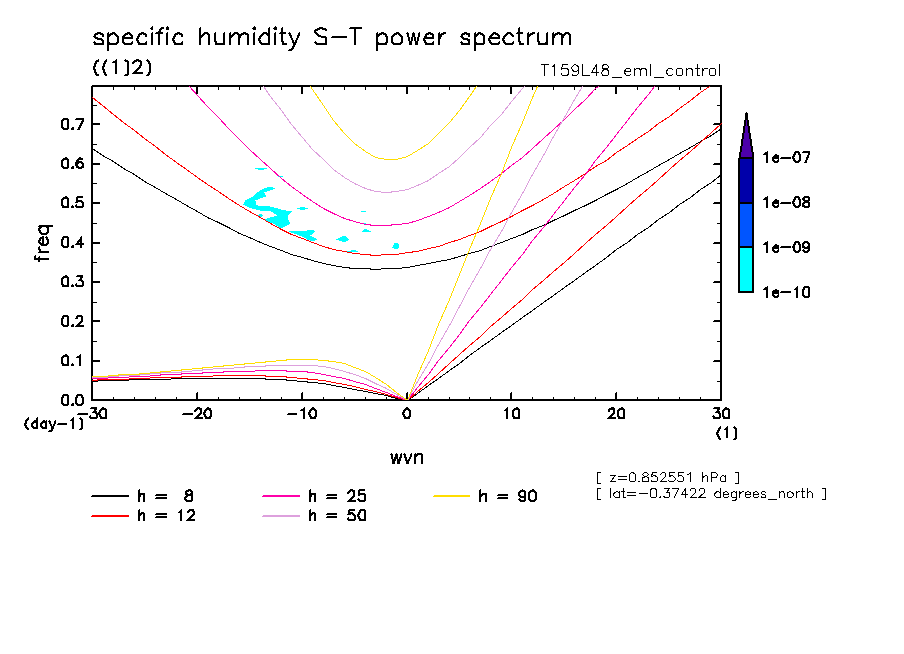 specific humidity S-T power spectrum
((1)2)
T159L48_eml_control

freq
0.7
0.6
0.5
0.4
0.3
0.2
0.1
0.0
(day-1)
-30
-20
-10
0
10
20
30
(1)
wvn

1e-07
1e-08
1e-09
1e-10

[ z=0.852551 hPa ]
[ lat=-0.37422 degrees_north ]

h = 8
h = 12
h = 25
h = 50
h = 90